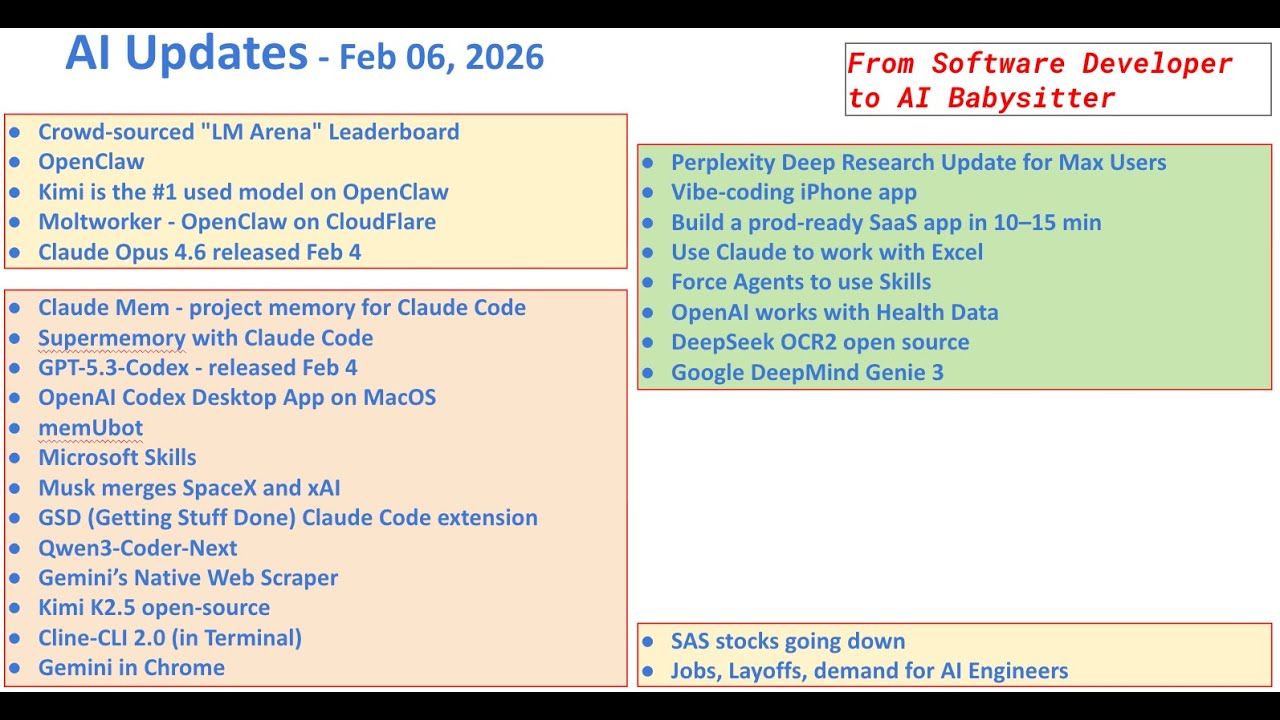 AI Updates - Feb 06, 2026

From Software Developer to AI Babysitter

• Crowd-sourced "LM Arena" Leaderboard
• OpenClaw
• Kimi is the #1 used model on OpenClaw
• Moltworker - OpenClaw on CloudFlare
• Claude Opus 4.6 released Feb 4

• Claude Mem - project memory for Claude Code
• Supermemory with Claude Code
• GPT-5.3-Codex - released Feb 4
• OpenAI Codex Desktop App on MacOS
• memUbot
• Microsoft Skills
• Musk merges SpaceX and xAI
• GSD (Getting Stuff Done) Claude Code extension
• Qwen3-Coder-Next
• Gemini's Native Web Scraper
• Kimi K2.5 open-source
• Cline-CLI 2.0 (in Terminal)
• Gemini in Chrome

• Perplexity Deep Research Update for Max Users
• Vibe-coding iPhone app
• Build a prod-ready SaaS app in 10–15 min
• Use Claude to work with Excel
• Force Agents to use Skills
• OpenAI works with Health Data
• DeepSeek OCR2 open source
• Google DeepMind Genie 3

• SAS stocks going down
• Jobs, Layoffs, demand for AI Engineers